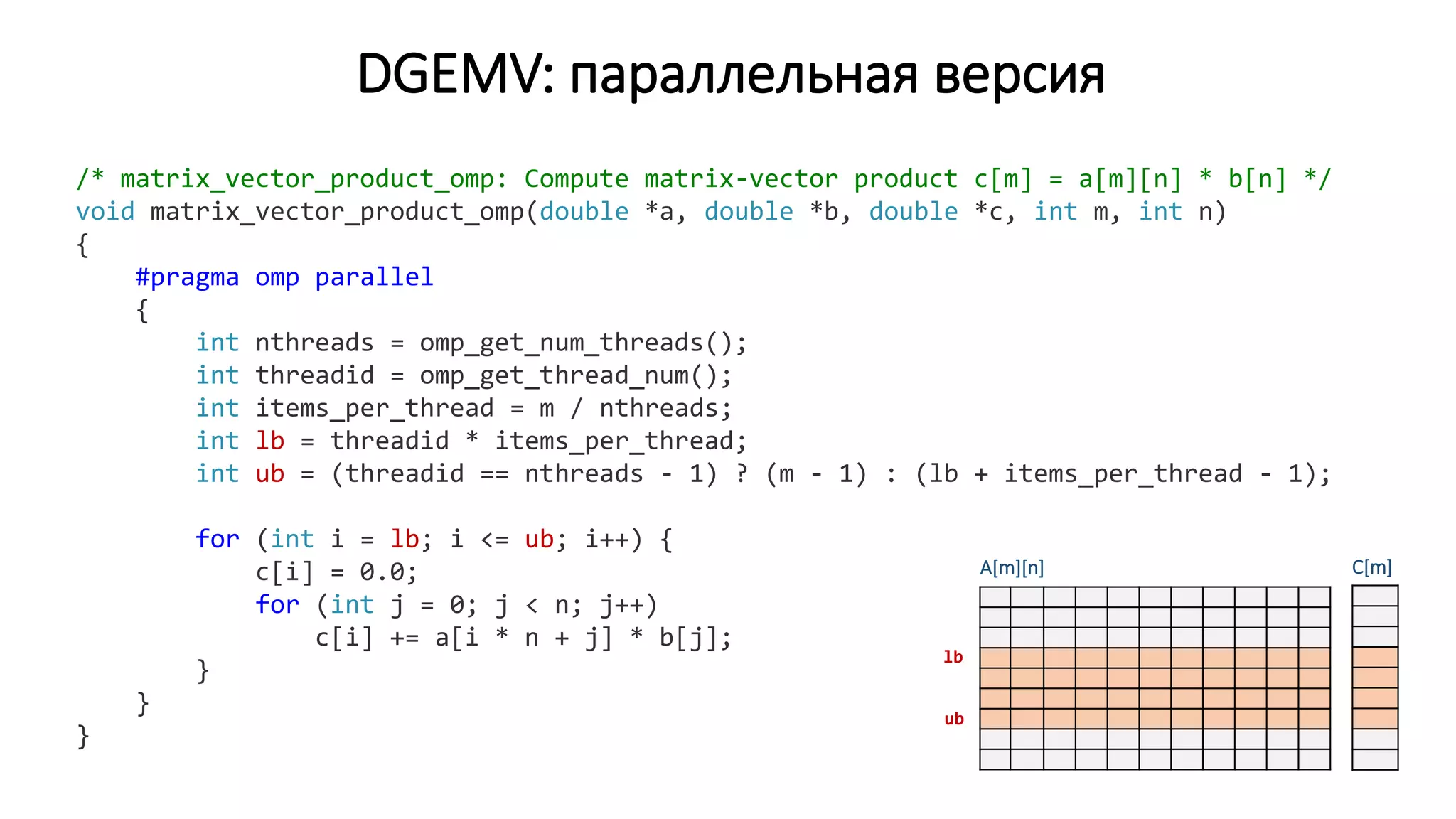 DGEMV: параллельная версия

/* matrix_vector_product_omp: Compute matrix-vector product c[m] = a[m][n] * b[n] */
void matrix_vector_product_omp(double *a, double *b, double *c, int m, int n)
{
    #pragma omp parallel
    {
        int nthreads = omp_get_num_threads();
        int threadid = omp_get_thread_num();
        int items_per_thread = m / nthreads;
        int lb = threadid * items_per_thread;
        int ub = (threadid == nthreads - 1) ? (m - 1) : (lb + items_per_thread - 1);

        for (int i = lb; i <= ub; i++) {
            c[i] = 0.0;
            for (int j = 0; j < n; j++)
                c[i] += a[i * n + j] * b[j];
        }
    }
}

A[m][n]

C[m]

lb

ub